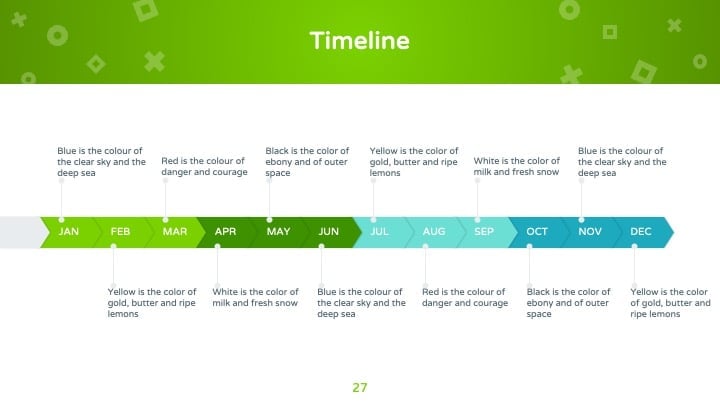 Timeline

Blue is the colour of the clear sky and the deep sea

Red is the colour of danger and courage

Black is the color of ebony and of outer space

Yellow is the color of gold, butter and ripe lemons

White is the color of milk and fresh snow

Blue is the colour of the clear sky and the deep sea

JAN FEB MAR APR MAY JUN JUL AUG SEP OCT NOV DEC

Yellow is the color of gold, butter and ripe lemons

White is the color of milk and fresh snow

Blue is the colour of the clear sky and the deep sea

Red is the colour of danger and courage

Black is the color of ebony and of outer space

Yellow is the color of gold, butter and ripe lemons

27